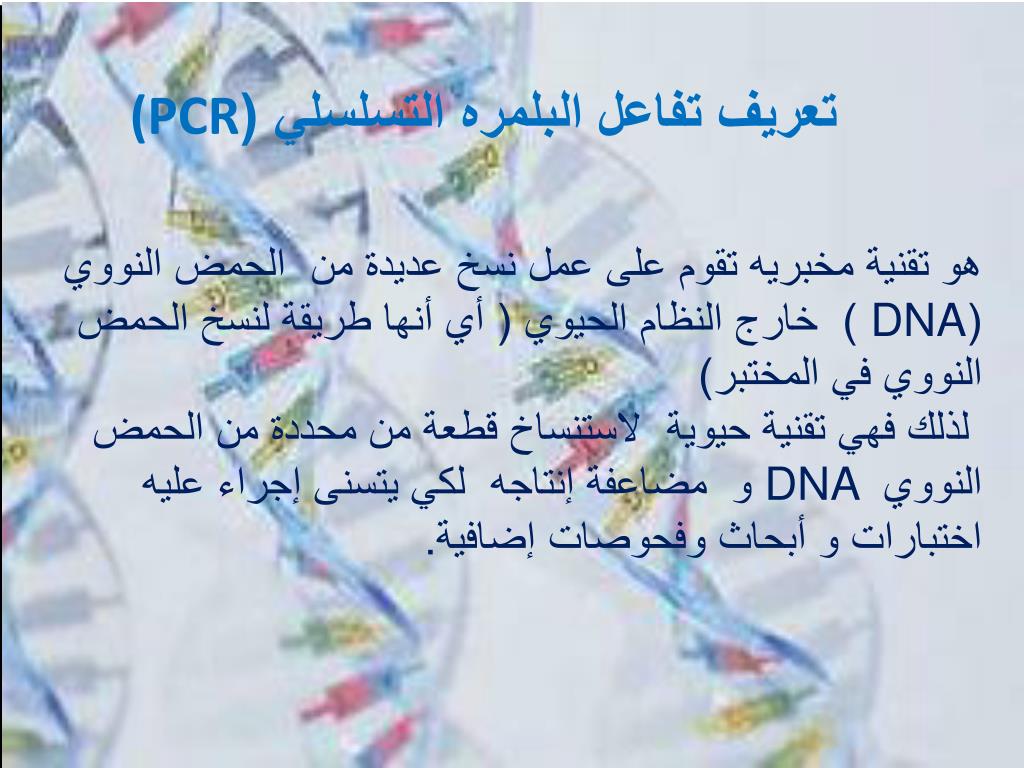 تعريف تفاعل البلمره التسلسلي (PCR)

هو تقنية مخبريه تقوم على عمل نسخ عديدة من الحمض النووي (DNA ) خارج النظام الحيوي ( أي أنها طريقة لنسخ الحمض النووي في المختبر)
لذلك فهي تقنية حيوية لاستنساخ قطعة من محددة من الحمض النووي DNA و مضاعفة إنتاجه لكي يتسنى إجراء عليه اختبارات و أبحاث وفحوصات إضافية.